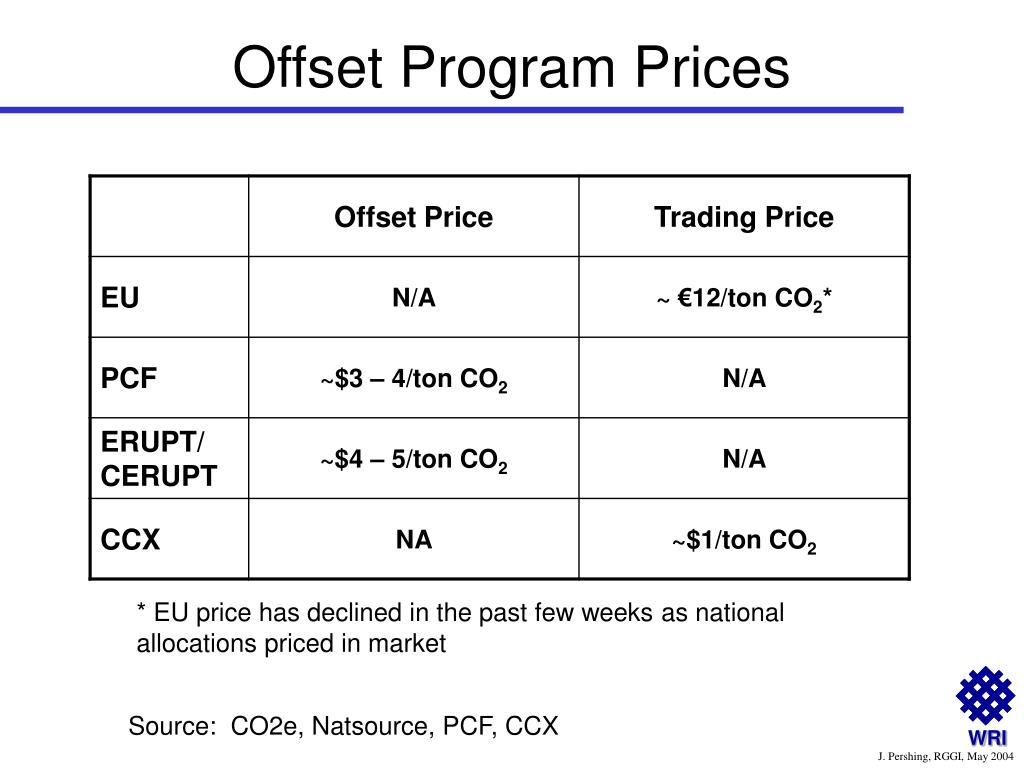 Offset Program Prices

| | Offset Price | Trading Price |
|---|---|---|
| EU | N/A | ~ €12/ton $CO_2$* |
| PCF | ~\$3 – 4/ton $CO_2$ | N/A |
| ERUPT/ CERUPT | ~\$4 – 5/ton $CO_2$ | N/A |
| CCX | NA | ~\$1/ton $CO_2$ |

* EU price has declined in the past few weeks as national allocations priced in market

Source: CO2e, Natsource, PCF, CCX

WRI

J. Pershing, RGGI, May 2004